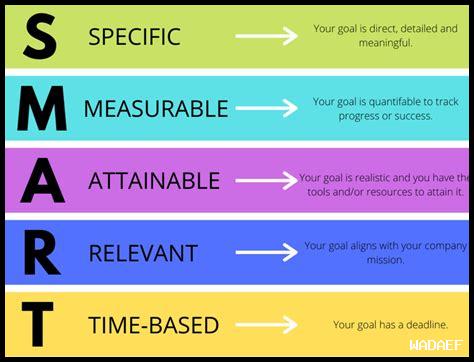 S SPECIFIC Your goal is direct, detailed and meaningful.

M MEASURABLE Your goal is quantifable to track progress or success.

A ATTAINABLE Your goal is realistic and you have the tools and/or resources to attain it.

R RELEVANT Your goal aligns with your company mission.

T TIME-BASED Your goal has a deadline.

WADAEF